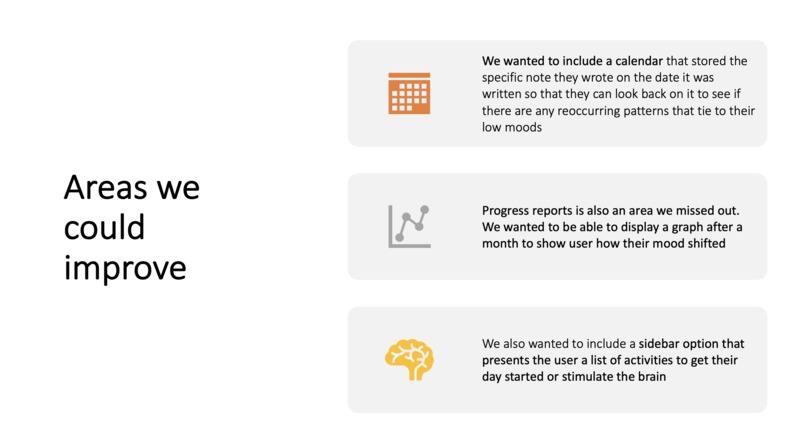 Areas we could improve

We wanted to include a calendar that stored the specific note they wrote on the date it was written so that they can look back on it to see if there are any reoccurring patterns that tie to their low moods

Progress reports is also an area we missed out. We wanted to be able to display a graph after a month to show user how their mood shifted

We also wanted to include a sidebar option that presents the user a list of activities to get their day started or stimulate the brain